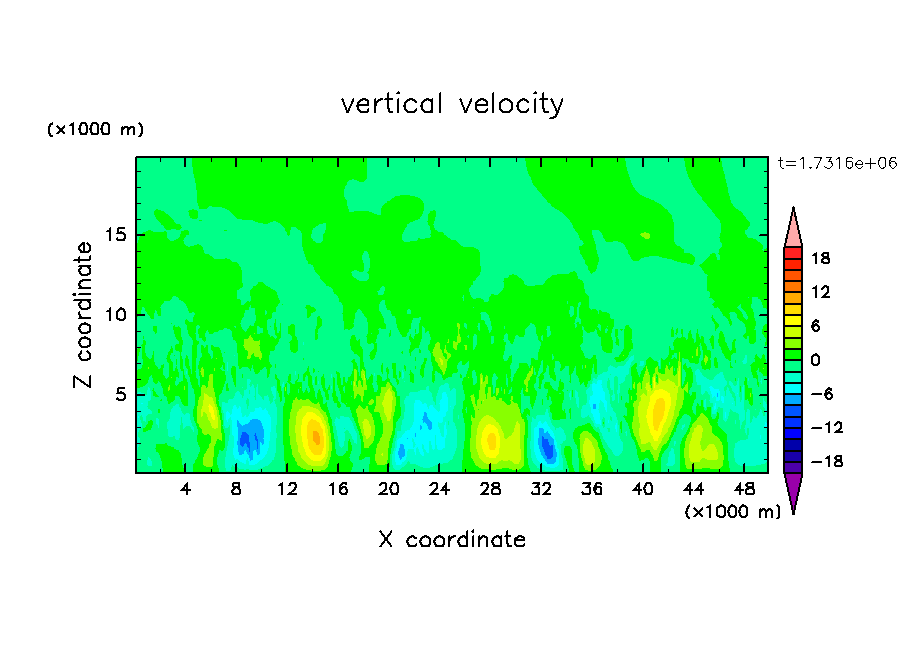 vertical velocity

(×1000 m)

t=1.7316e+06

Z coordinate

15
10
5

18
12
6
0
−6
−12
−18

4 8 12 16 20 24 28 32 36 40 44 48

(×1000 m)

X coordinate